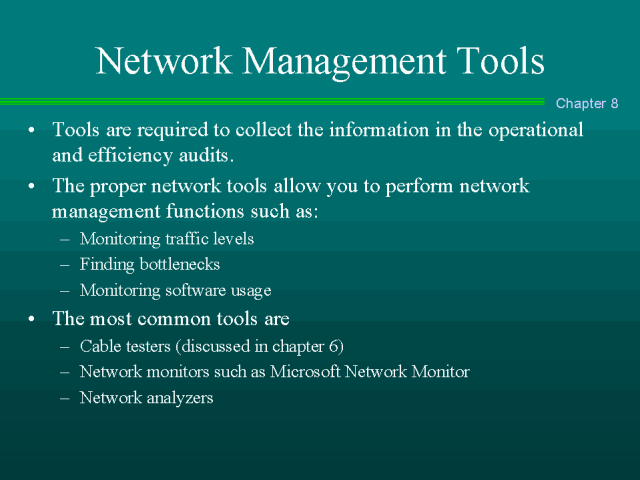 Network Management Tools

Chapter 8

• Tools are required to collect the information in the operational and efficiency audits.
• The proper network tools allow you to perform network management functions such as:
– Monitoring traffic levels
– Finding bottlenecks
– Monitoring software usage
• The most common tools are
– Cable testers (discussed in chapter 6)
– Network monitors such as Microsoft Network Monitor
– Network analyzers